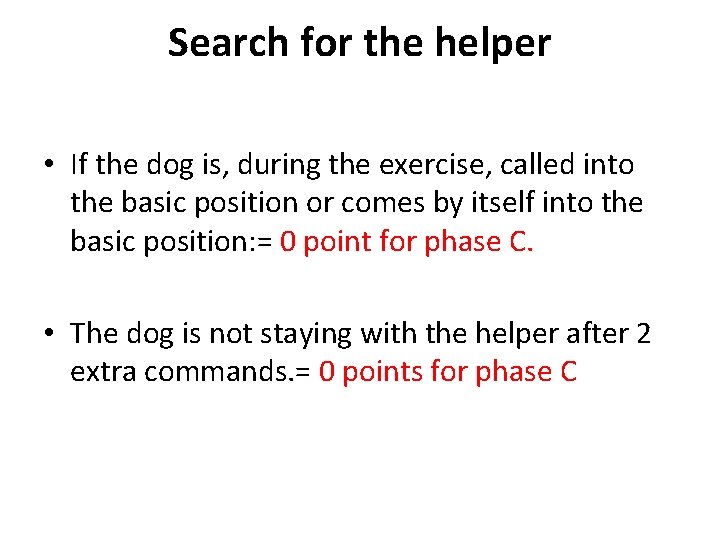 Search for the helper

• If the dog is, during the exercise, called into the basic position or comes by itself into the basic position:= 0 point for phase C.

• The dog is not staying with the helper after 2 extra commands.= 0 points for phase C